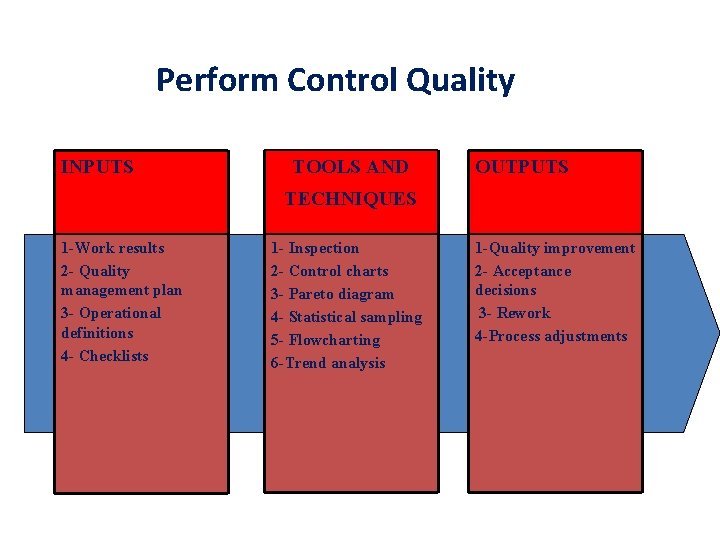 Perform Control Quality

INPUTS

1-Work results
2- Quality management plan
3- Operational definitions
4- Checklists

TOOLS AND TECHNIQUES

1- Inspection
2- Control charts
3- Pareto diagram
4- Statistical sampling
5- Flowcharting
6-Trend analysis

OUTPUTS

1-Quality improvement
2- Acceptance decisions
3- Rework
4-Process adjustments